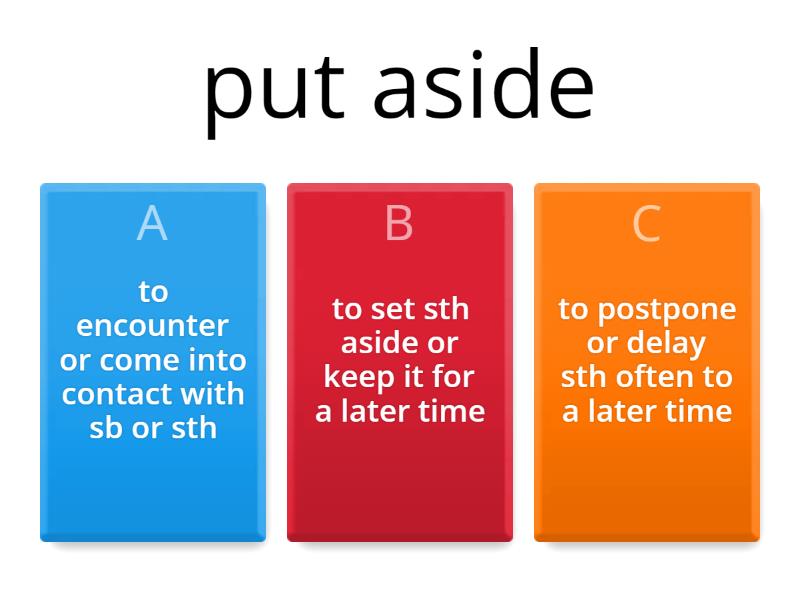 put aside

A
to encounter or come into contact with sb or sth

B
to set sth aside or keep it for a later time

C
to postpone or delay sth often to a later time